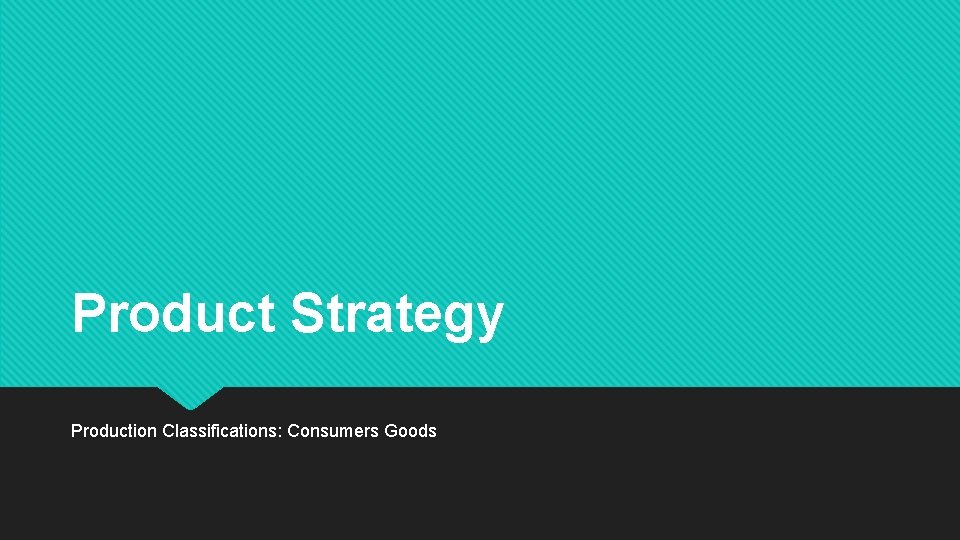 Product Strategy

Production Classifications: Consumers Goods